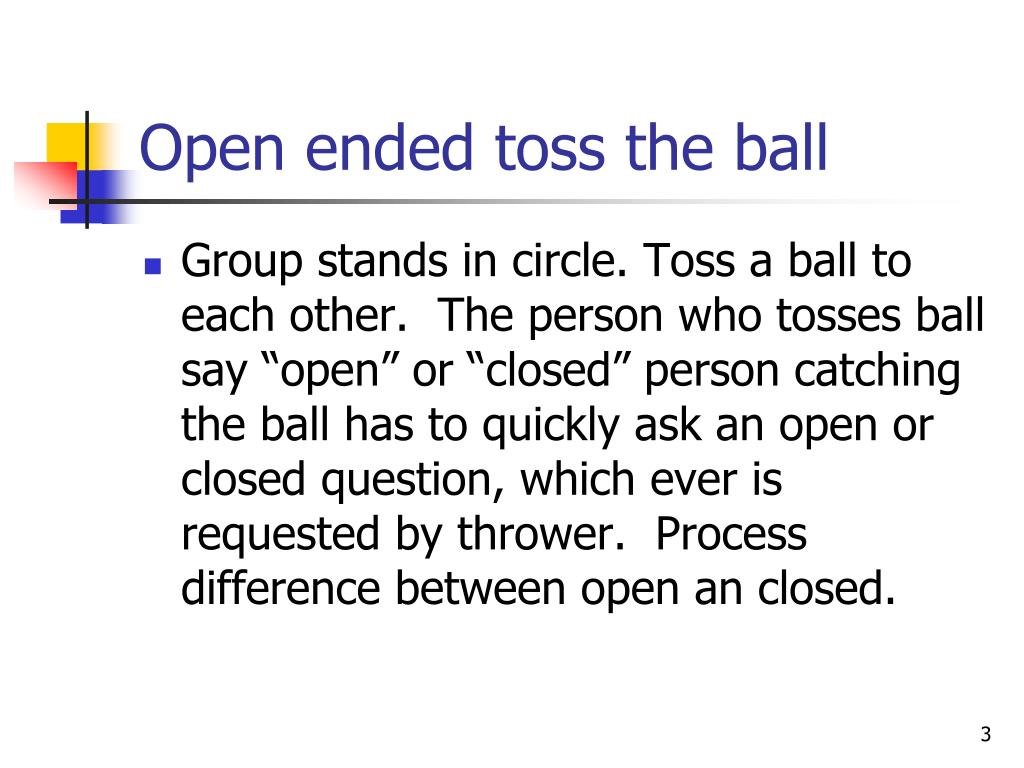 Open ended toss the ball

Group stands in circle. Toss a ball to each other. The person who tosses ball say “open” or “closed” person catching the ball has to quickly ask an open or closed question, which ever is requested by thrower. Process difference between open an closed.

3